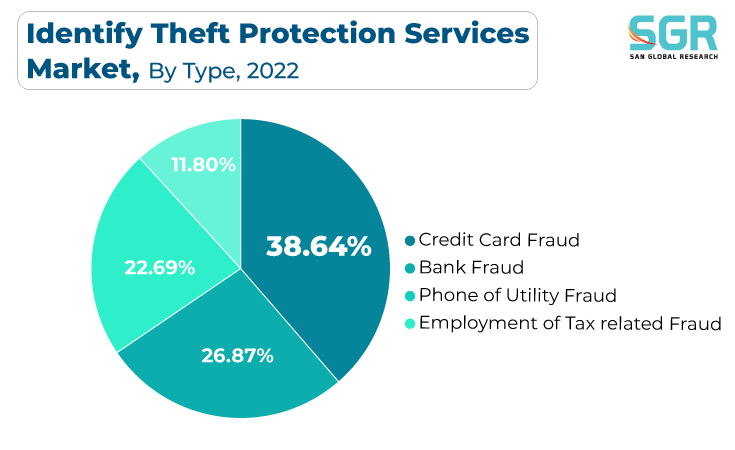 Identify Theft Protection Services Market, By Type, 2022

SGR
SAN GLOBAL RESEARCH

11.80%
38.64%
22.69%
26.87%

Credit Card Fraud
Bank Fraud
Phone of Utility Fraud
Employment of Tax related Fraud